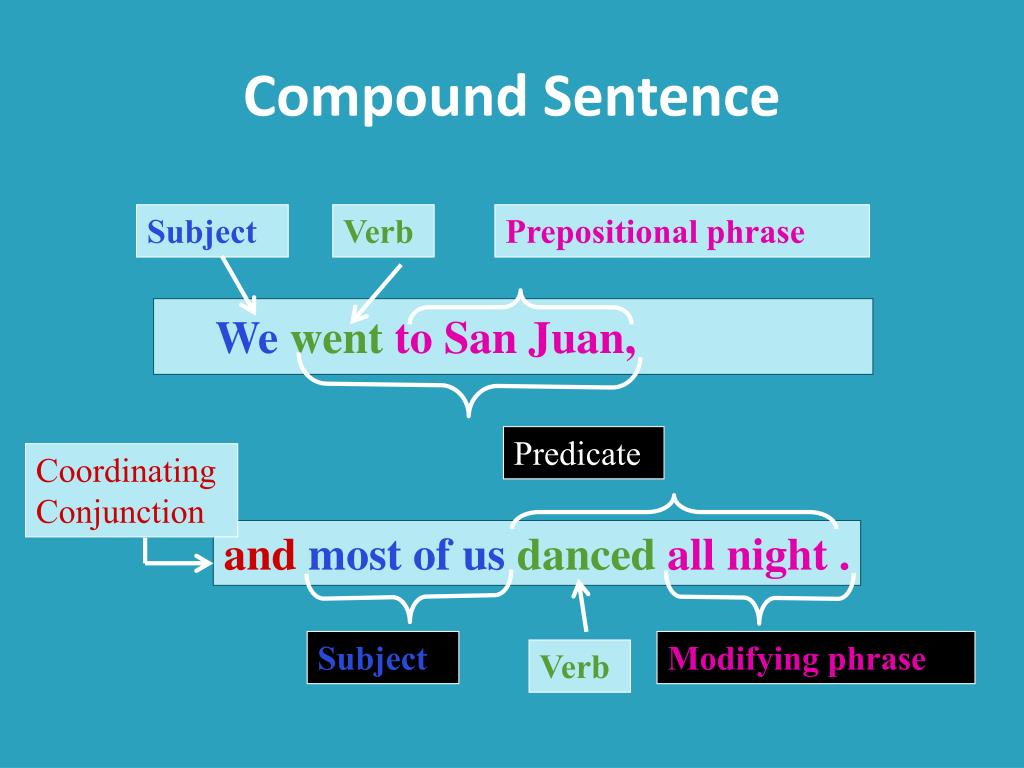 Compound Sentence

Subject

Verb

Prepositional phrase

We went to San Juan,

Predicate

Coordinating Conjunction

and most of us danced all night .

Subject

Verb

Modifying phrase